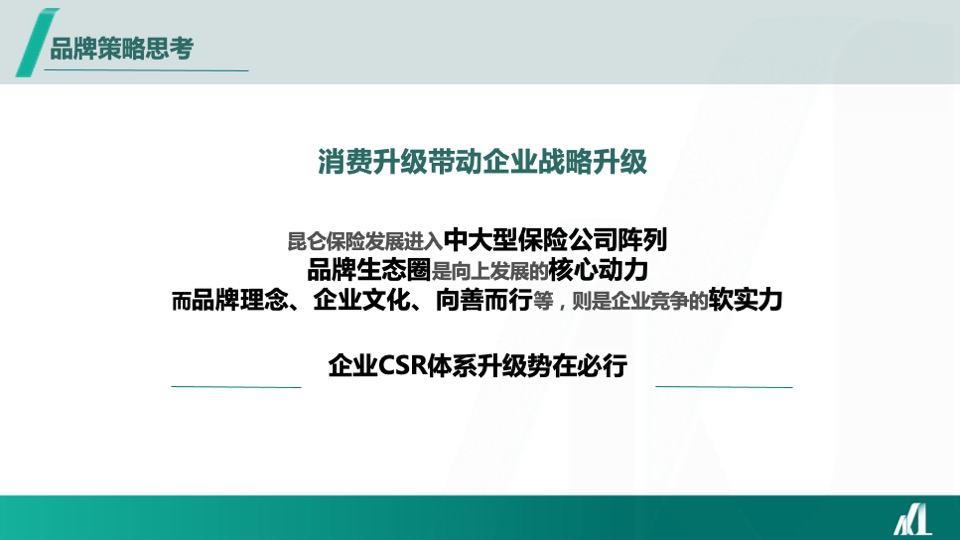 品牌策略思考

消费升级带动企业战略升级

昆仑保险发展进入中大型保险公司阵列
品牌生态圈是向上发展的核心动力
而品牌理念、企业文化、向善而行等，则是企业竞争的软实力

企业CSR体系升级势在必行